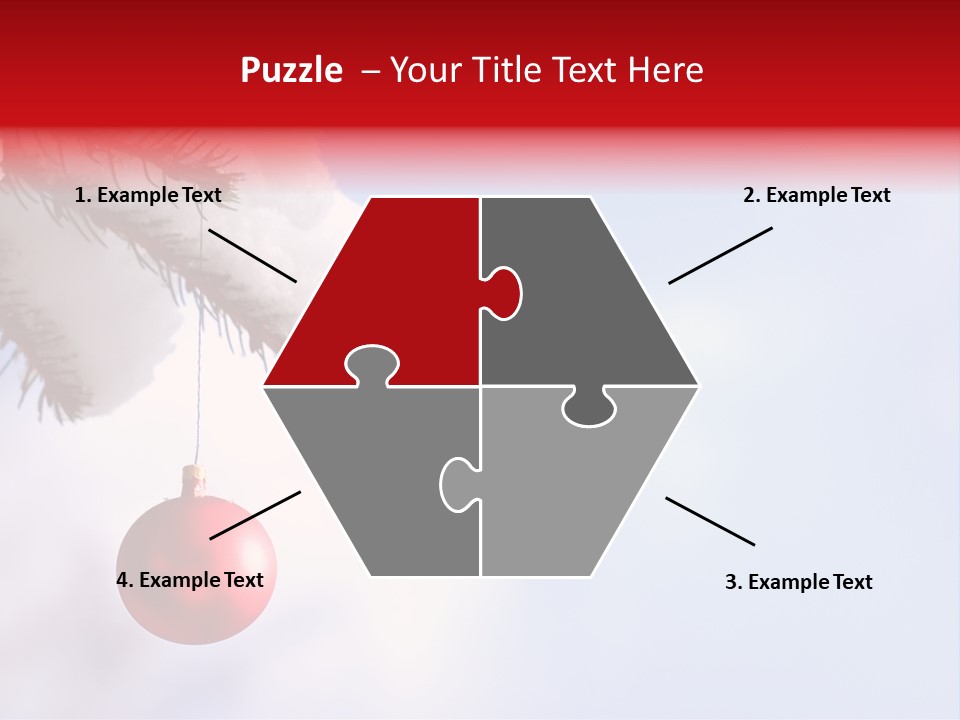 Puzzle – Your Title Text Here

1. Example Text

2. Example Text

4. Example Text

3. Example Text